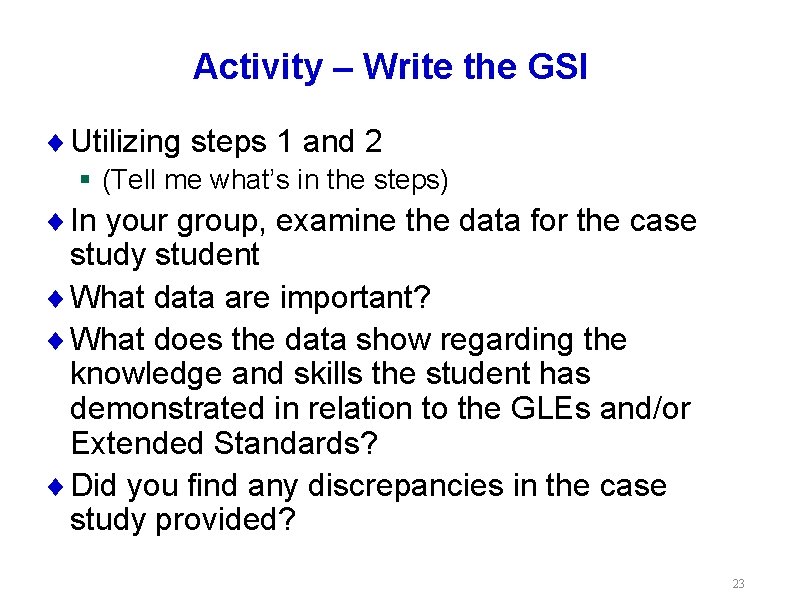 Activity – Write the GSI

Utilizing steps 1 and 2

(Tell me what's in the steps)

In your group, examine the data for the case study student

What data are important?

What does the data show regarding the knowledge and skills the student has demonstrated in relation to the GLEs and/or Extended Standards?

Did you find any discrepancies in the case study provided?

23